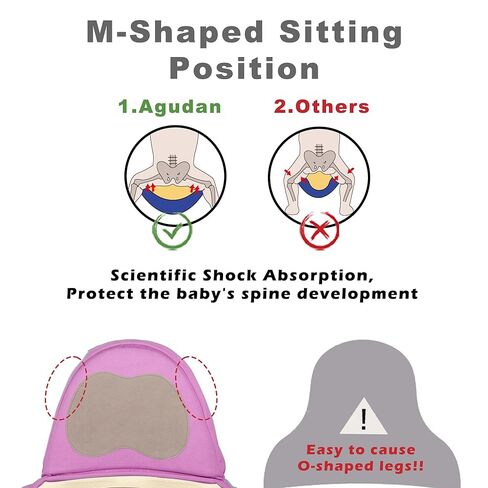 M-Shaped Sitting Position

1.Agudan

2.Others

Scientific Shock Absorption, Protect the baby's spine development

!

Easy to cause O-shaped legs!!